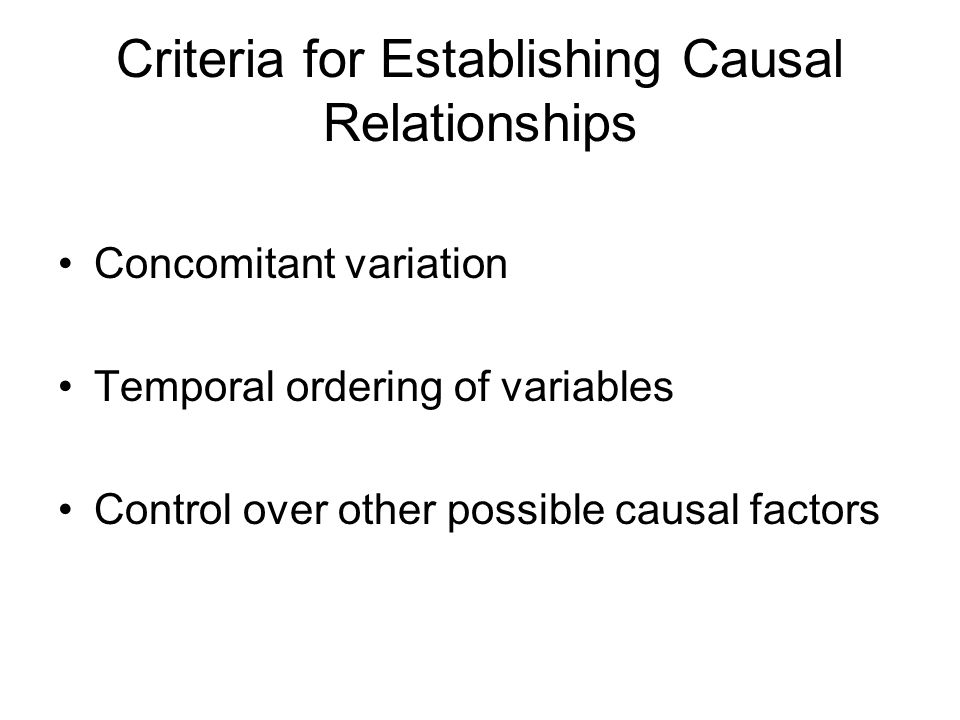 Criteria for Establishing Causal Relationships

• Concomitant variation

• Temporal ordering of variables

• Control over other possible causal factors